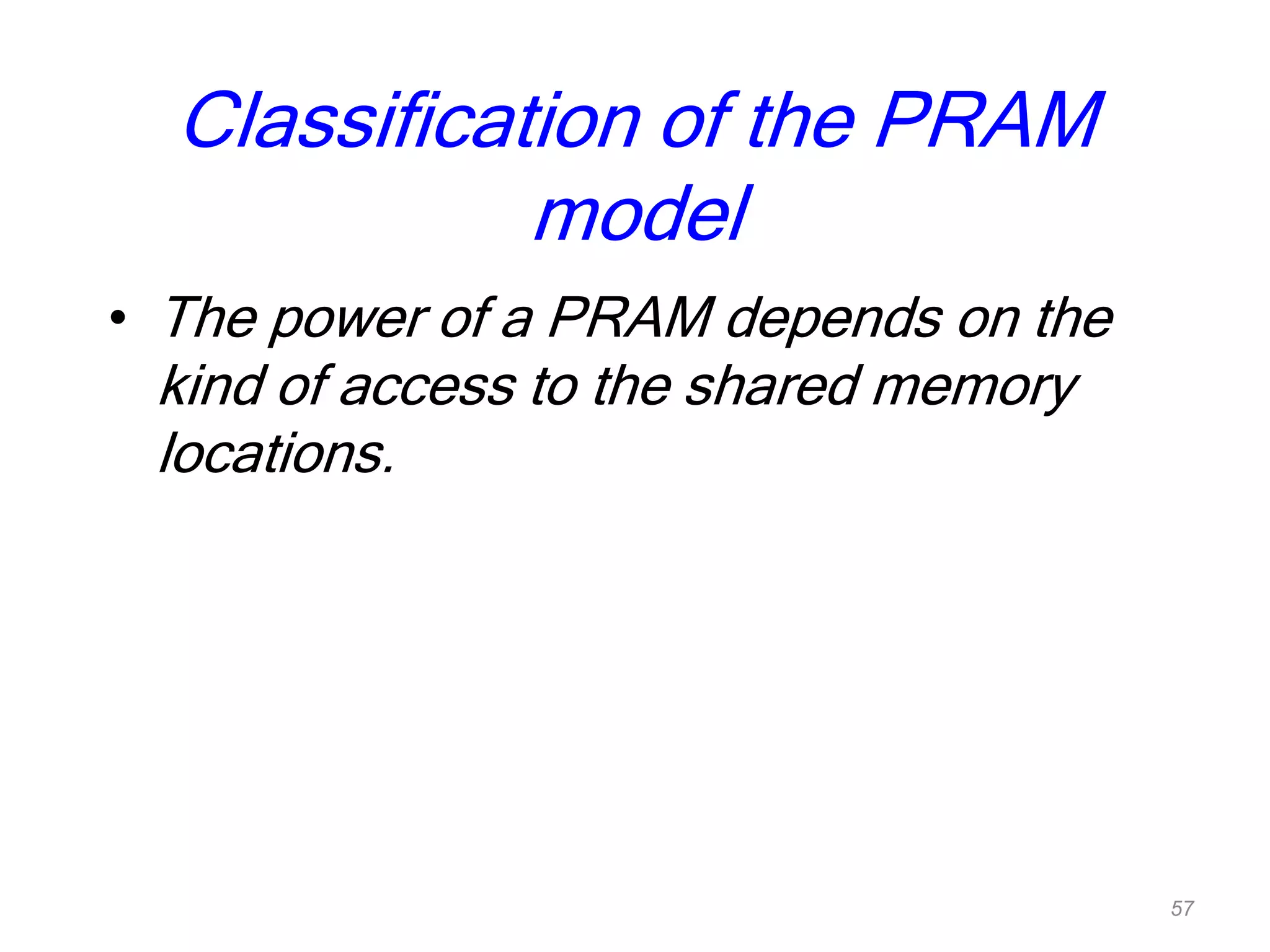 Classification of the PRAM model

• The power of a PRAM depends on the kind of access to the shared memory locations.

57